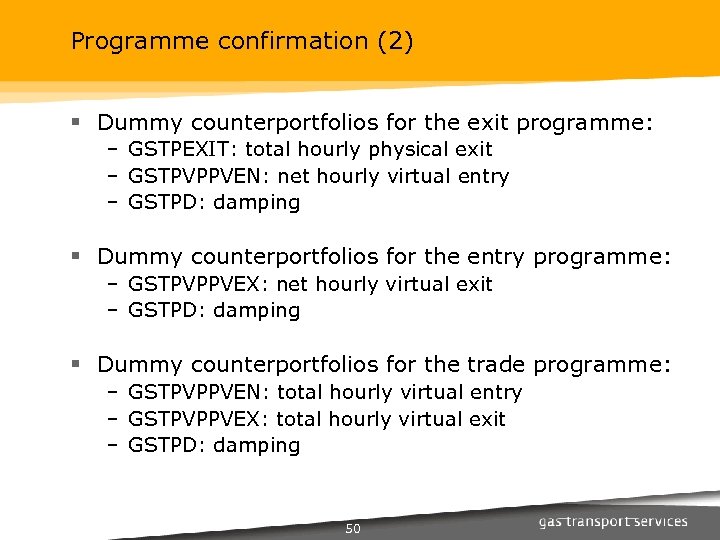 Programme confirmation (2)

▪ Dummy counterportfolios for the exit programme:
– GSTPEXIT: total hourly physical exit
– GSTPVPPVEN: net hourly virtual entry
– GSTPD: damping

▪ Dummy counterportfolios for the entry programme:
– GSTPVPPVEX: net hourly virtual exit
– GSTPD: damping

▪ Dummy counterportfolios for the trade programme:
– GSTPVPPVEN: total hourly virtual entry
– GSTPVPPVEX: total hourly virtual exit
– GSTPD: damping

50

gas transport services